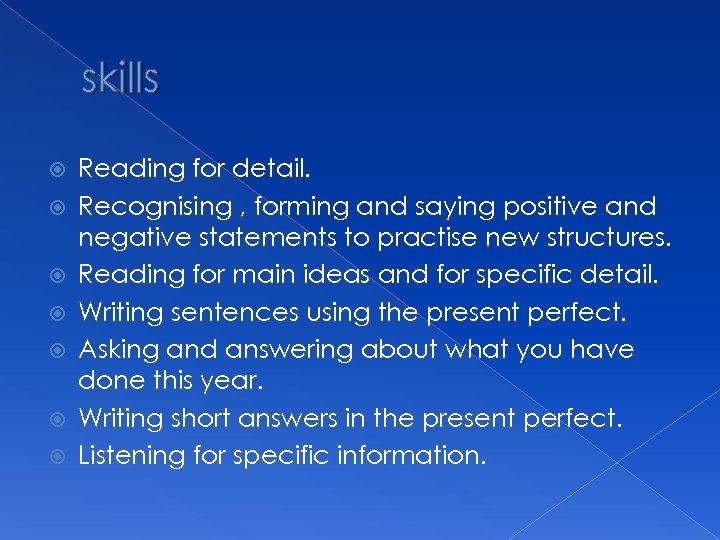 skills

Reading for detail.

Recognising , forming and saying positive and negative statements to practise new structures.

Reading for main ideas and for specific detail.

Writing sentences using the present perfect.

Asking and answering about what you have done this year.

Writing short answers in the present perfect.

Listening for specific information.